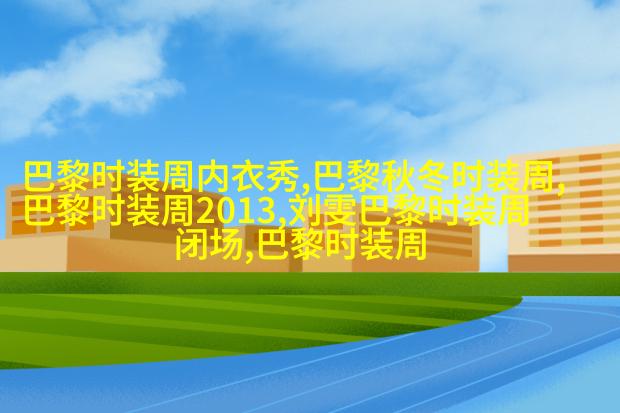 巴黎时装周内衣秀,巴黎秋冬时装周,巴黎时装周2013,刘雯巴黎时装周闭场,巴黎时装周